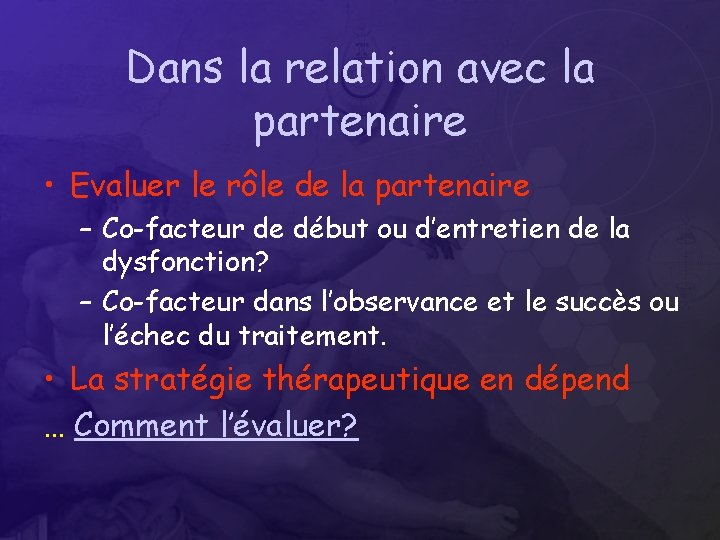 Dans la relation avec la partenaire

• Evaluer le rôle de la partenaire
– Co-facteur de début ou d'entretien de la dysfonction?
– Co-facteur dans l'observance et le succès ou l'échec du traitement.
• La stratégie thérapeutique en dépend
… Comment l'évaluer?